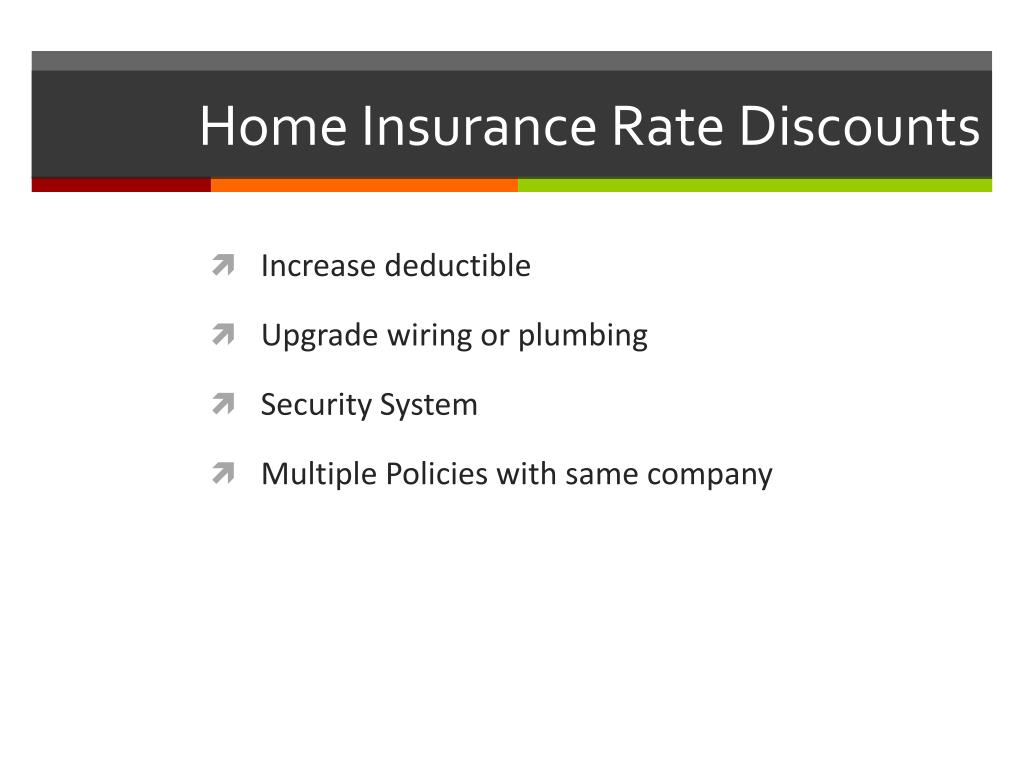 Home Insurance Rate Discounts

Increase deductible

Upgrade wiring or plumbing

Security System

Multiple Policies with same company